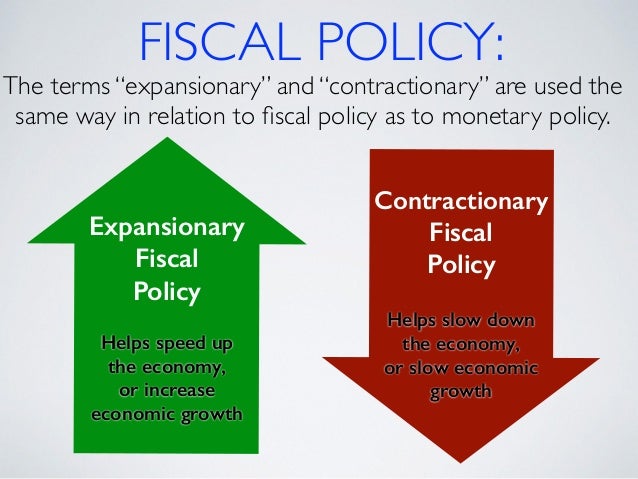 FISCAL POLICY:

The terms "expansionary" and "contractionary" are used the same way in relation to fiscal policy as to monetary policy.

Expansionary Fiscal Policy

Helps speed up the economy, or increase economic growth

Contractionary Fiscal Policy

Helps slow down the economy, or slow economic growth